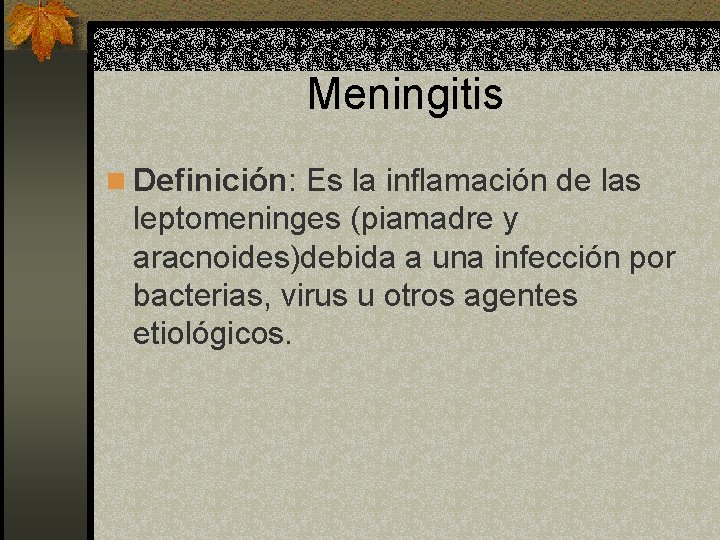 Meningitis

Definición: Es la inflamación de las leptomeninges (piamadre y aracnoides)debida a una infección por bacterias, virus u otros agentes etiológicos.